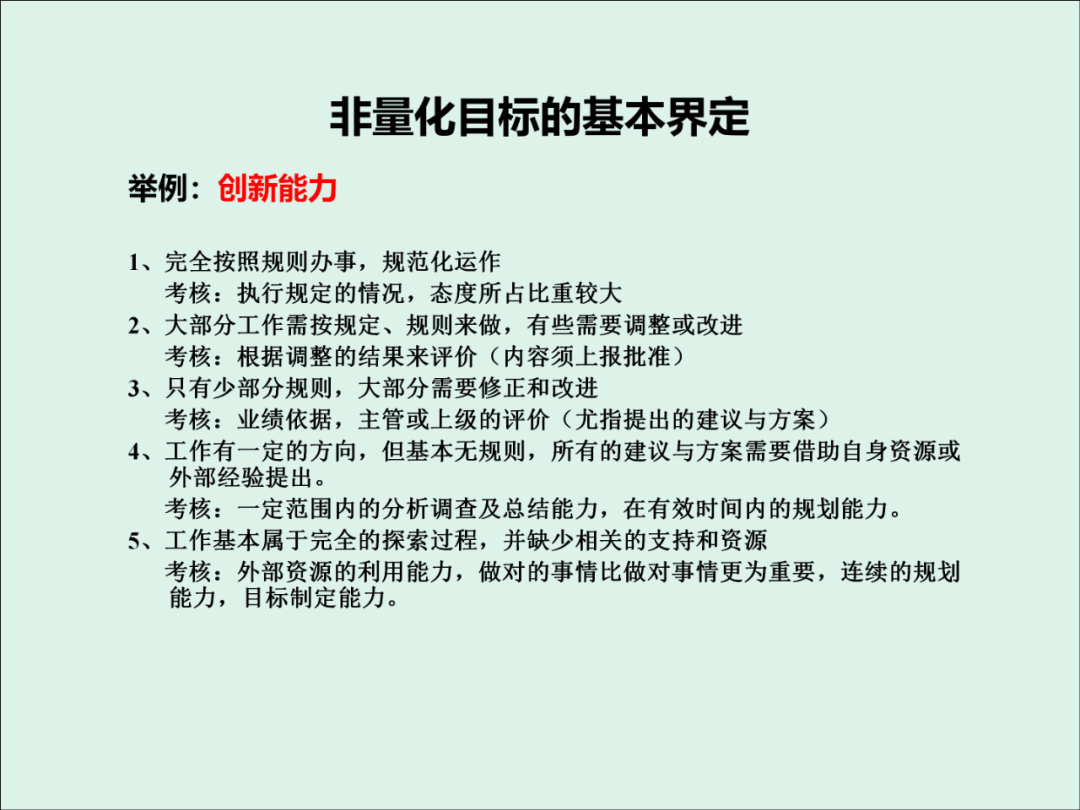 非量化目标的基本界定

举例：创新能力

1、完全按照规则办事，规范化运作
考核：执行规定的情况，态度所占比重较大
2、大部分工作需按规定、规则来做，有些需要调整或改进
考核：根据调整的结果来评价（内容须上报批准）
3、只有少部分规则，大部分需要修正和改进
考核：业绩依据，主管或上级的评价（尤指提出的建议与方案）
4、工作有一定的方向，但基本无规则，所有的建议与方案需要借助自身资源或外部经验提出。
考核：一定范围内的分析调查及总结能力，在有效时间内的规划能力。
5、工作基本属于完全的探索过程，并缺少相关的支持和资源
考核：外部资源的利用能力，做对的事情比做对事情更为重要，连续的规划能力，目标制定能力。